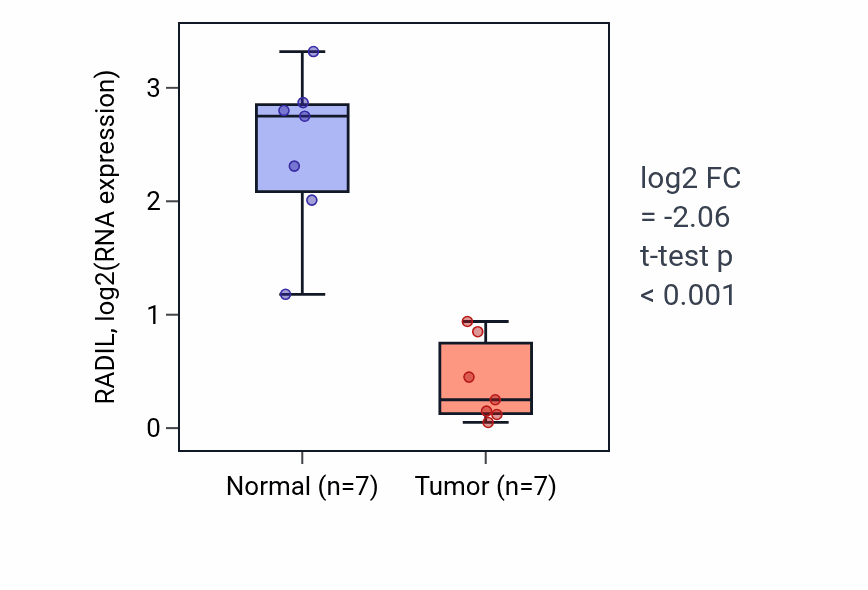 RADIL, log2(RNA expression)

3
2
1
0

Normal (n=7)
Tumor (n=7)

log2 FC
= -2.06
t-test p
< 0.001